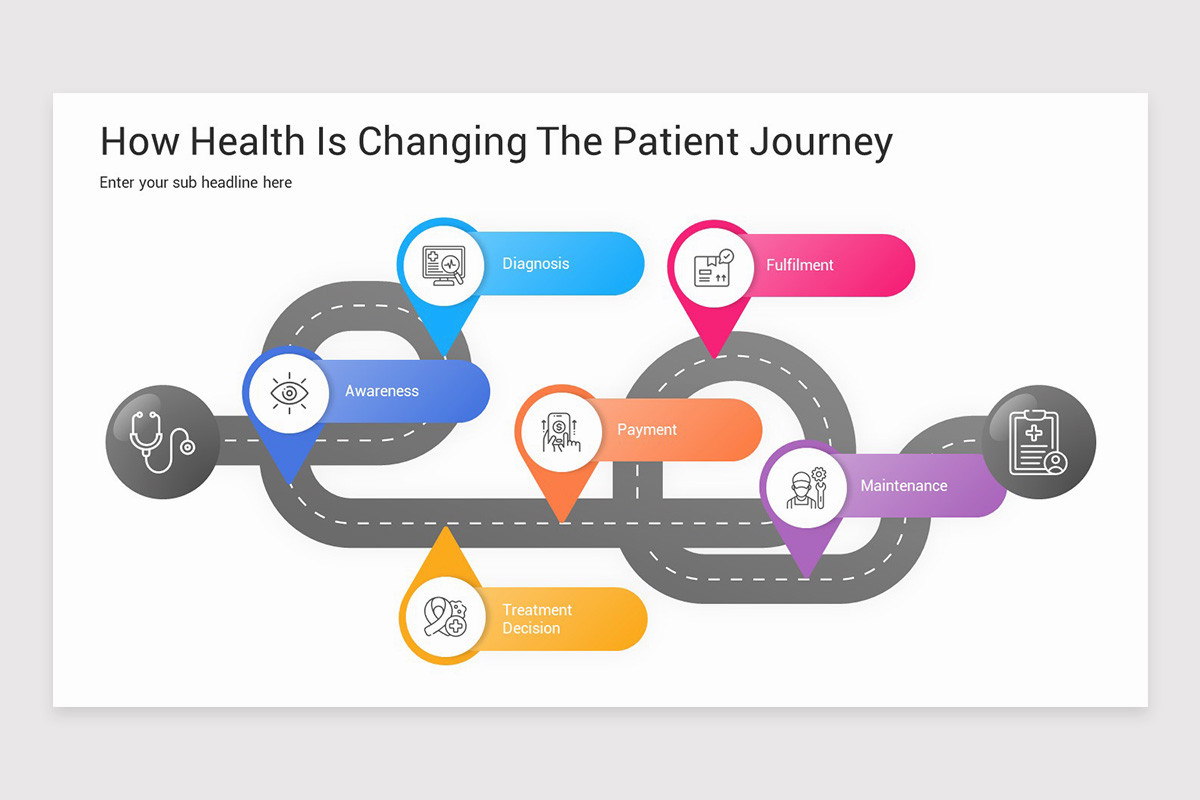 How Health Is Changing The Patient Journey

Enter your sub headline here

Diagnosis

Fulfilment

Awareness

Payment

Maintenance

Treatment Decision